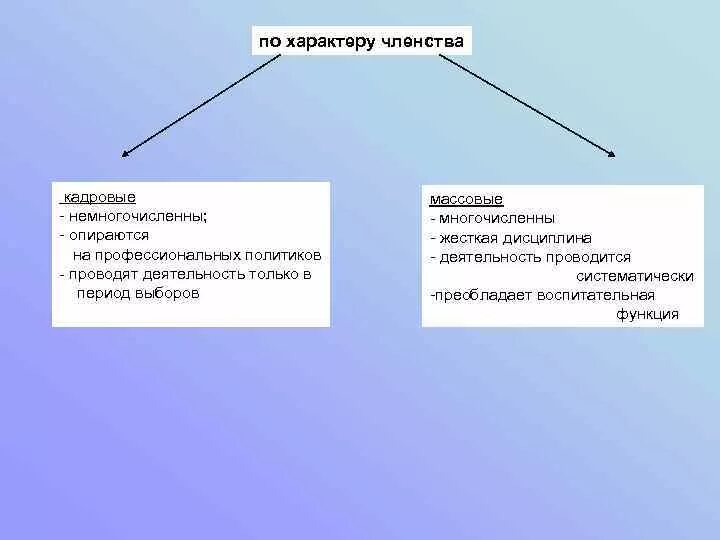 по характеру членства

кадровые
- немногочисленны;
- опираются на профессиональных политиков
- проводят деятельность только в период выборов

массовые
- многочисленны
- жесткая дисциплина
- деятельность проводится систематически
-преобладает воспитательная функция